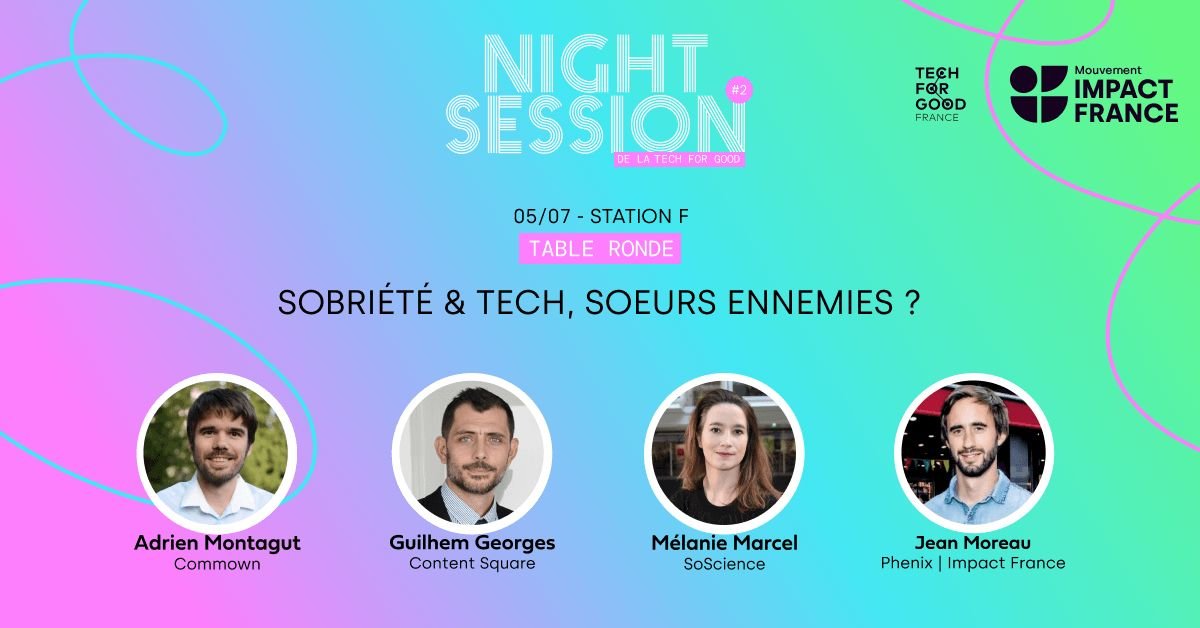 NIGHT SESSION #2
DE LA TECH FOR GOOD

TECH FOR GOOD FRANCE

Mouvement IMPACT FRANCE

05/07 - STATION F

TABLE RONDE

SOBRIÉTÉ & TECH, SOEURS ENNEMIES ?

Adrien Montagut
Commown

Guilhem Georges
Content Square

Mélanie Marcel
SoScience

Jean Moreau
Phenix | Impact France